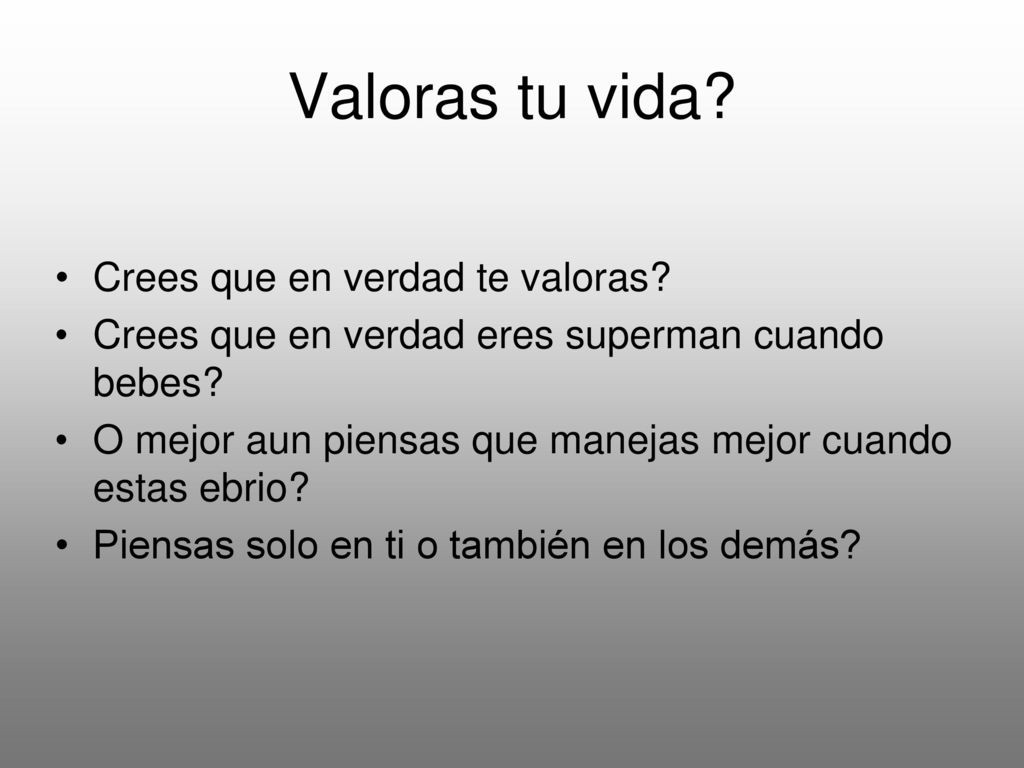 Valoras tu vida?

• Crees que en verdad te valoras?
• Crees que en verdad eres superman cuando bebes?
• O mejor aun piensas que manejas mejor cuando estas ebrio?
• Piensas solo en ti o también en los demás?